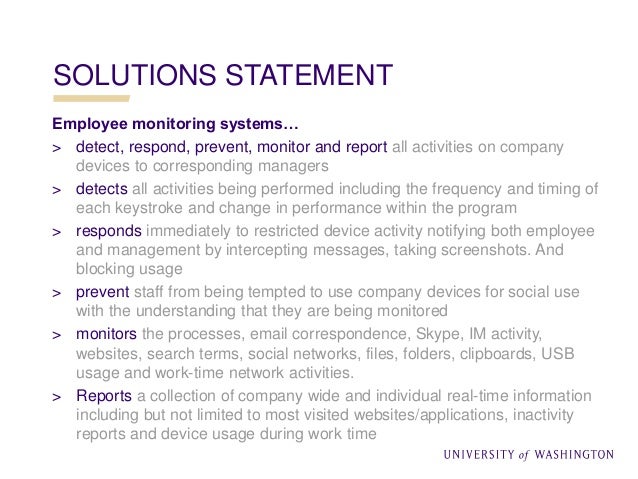 SOLUTIONS STATEMENT

Employee monitoring systems…

> detect, respond, prevent, monitor and report all activities on company devices to corresponding managers

> detects all activities being performed including the frequency and timing of each keystroke and change in performance within the program

> responds immediately to restricted device activity notifying both employee and management by intercepting messages, taking screenshots. And blocking usage

> prevent staff from being tempted to use company devices for social use with the understanding that they are being monitored

> monitors the processes, email correspondence, Skype, IM activity, websites, search terms, social networks, files, folders, clipboards, USB usage and work-time network activities.

> Reports a collection of company wide and individual real-time information including but not limited to most visited websites/applications, inactivity reports and device usage during work time

UNIVERSITY of WASHINGTON